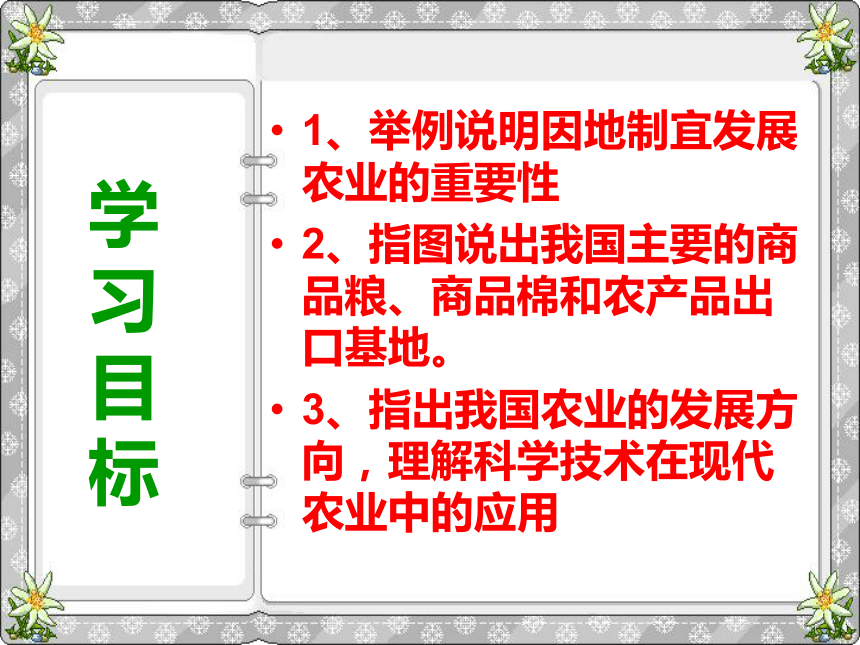 学习目标

• 1、举例说明因地制宜发展农业的重要性

• 2、指图说出我国主要的商品粮、商品棉和农产品出口基地。

• 3、指出我国农业的发展方向，理解科学技术在现代农业中的应用